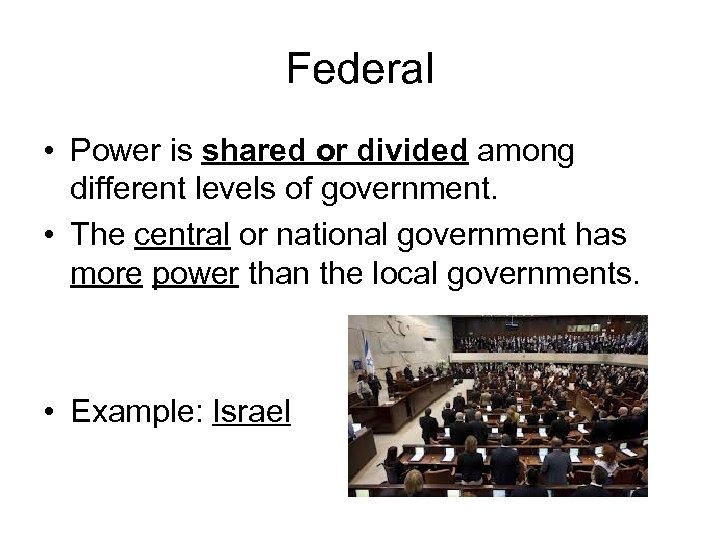 Federal

• Power is shared or divided among different levels of government.
• The central or national government has more power than the local governments.

• Example: Israel